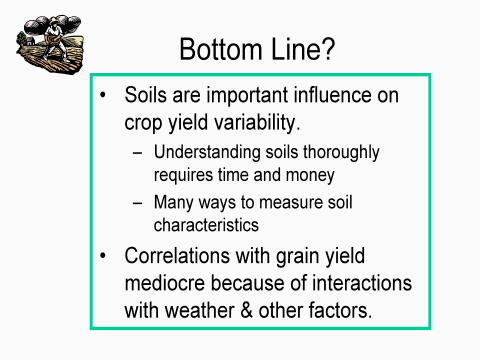 Bottom Line?

• Soils are important influence on crop yield variability.
  – Understanding soils thoroughly requires time and money
  – Many ways to measure soil characteristics
• Correlations with grain yield mediocre because of interactions with weather & other factors.